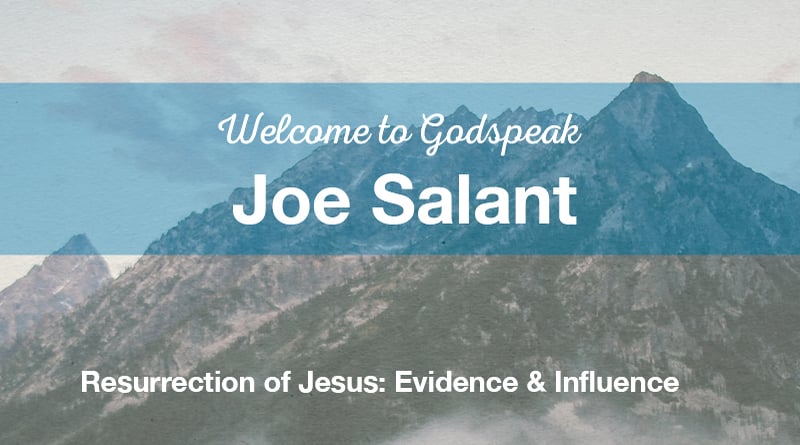 Welcome to Godspeak
Joe Salant

Resurrection of Jesus: Evidence & Influence